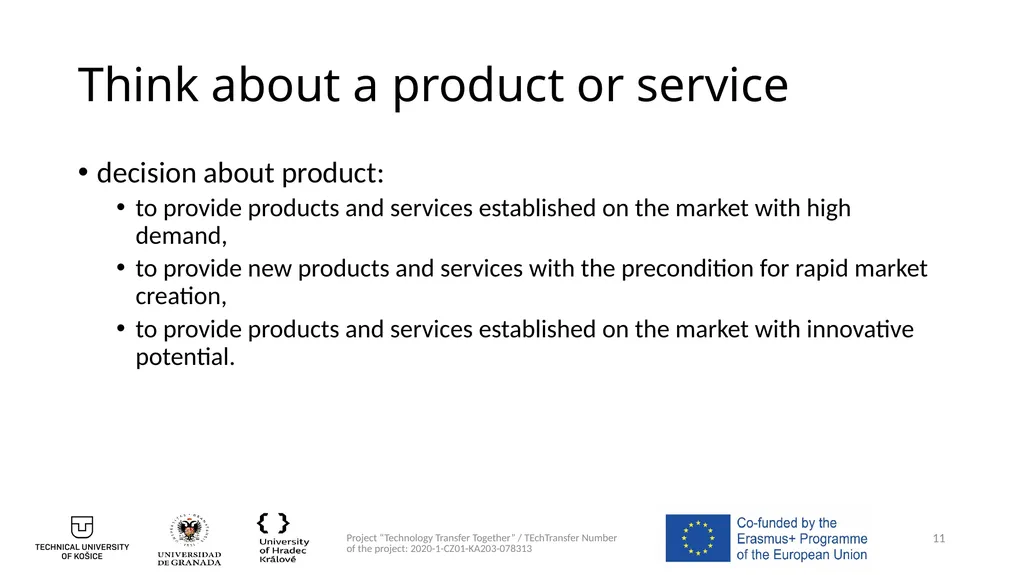 Think about a product or service

• decision about product:
 • to provide products and services established on the market with high demand,
 • to provide new products and services with the precondition for rapid market creation,
 • to provide products and services established on the market with innovative potential.

TECHNICAL UNIVERSITY OF KOŠICE

UNIVERSIDAD DE GRANADA

{ } University of Hradec Králové

Project "Technology Transfer Together" / TEchTransfer Number of the project: 2020-1-CZ01-KA203-078313

Co-funded by the Erasmus+ Programme of the European Union

11